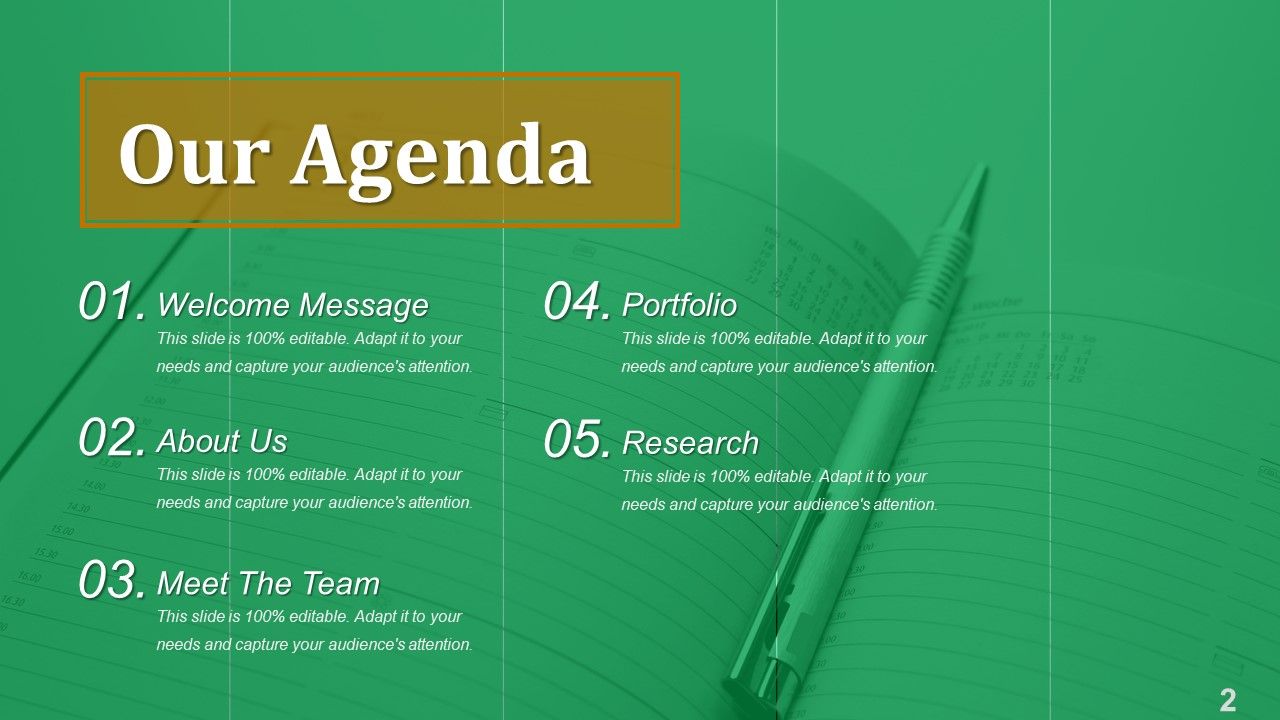 Our Agenda

01. Welcome Message
This slide is 100% editable. Adapt it to your needs and capture your audience's attention.

02. About Us
This slide is 100% editable. Adapt it to your needs and capture your audience's attention.

03. Meet The Team
This slide is 100% editable. Adapt it to your needs and capture your audience's attention.

04. Portfolio
This slide is 100% editable. Adapt it to your needs and capture your audience's attention.

05. Research
This slide is 100% editable. Adapt it to your needs and capture your audience's attention.

2